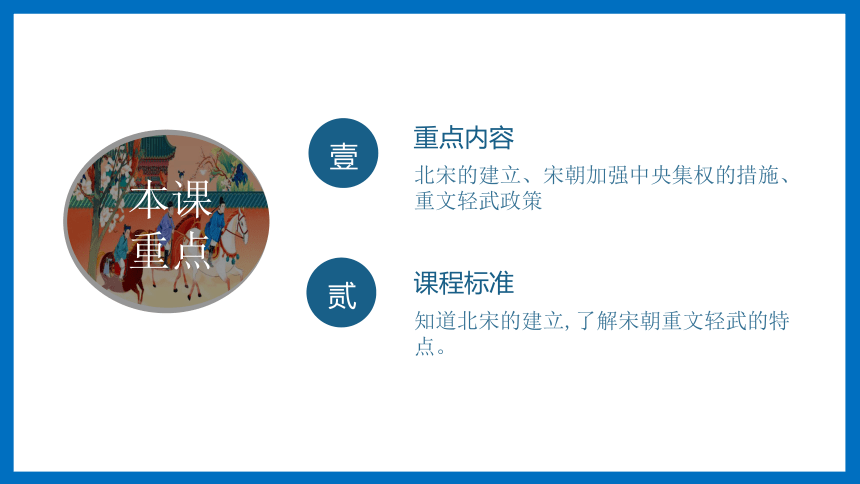 本课重点

壹

重点内容

北宋的建立、宋朝加强中央集权的措施、重文轻武政策

贰

课程标准

知道北宋的建立, 了解宋朝重文轻武的特点。